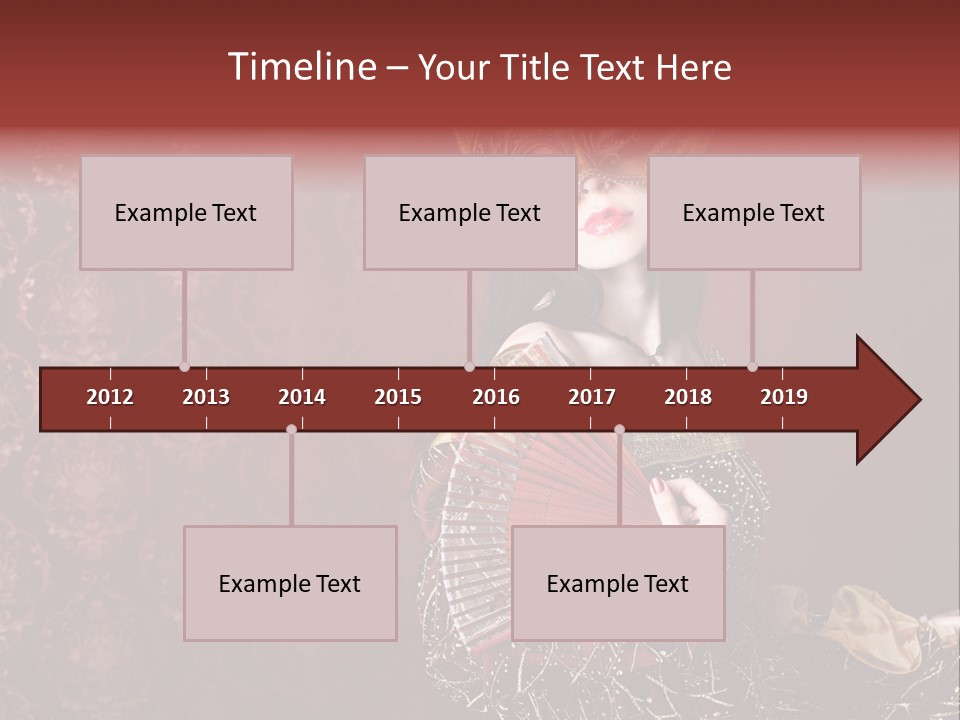 Timeline – Your Title Text Here

Example Text

Example Text

Example Text

2012 2013 2014 2015 2016 2017 2018 2019

Example Text

Example Text